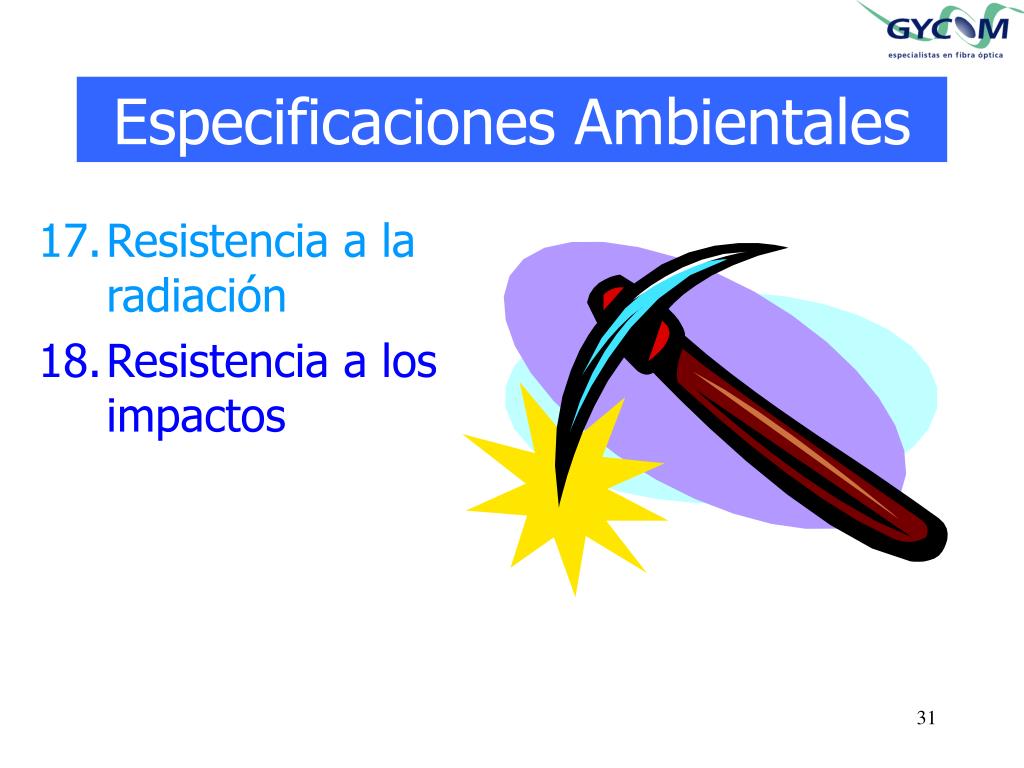 GYCOM
especialistas en fibra óptica

Especificaciones Ambientales

17. Resistencia a la radiación
18. Resistencia a los impactos

31